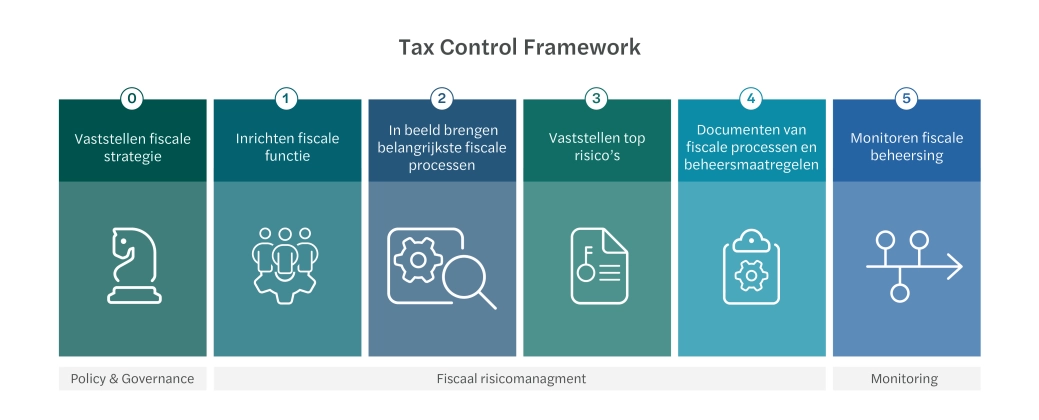 Tax Control Framework

0
Vaststellen fiscale strategie

1
Inrichten fiscale functie

2
In beeld brengen belangrijkste fiscale processen

3
Vaststellen top risico's

4
Documenten van fiscale processen en beheersmaatregelen

5
Monitoren fiscale beheersing

Policy & Governance

Fiscaal risicomanagment

Monitoring